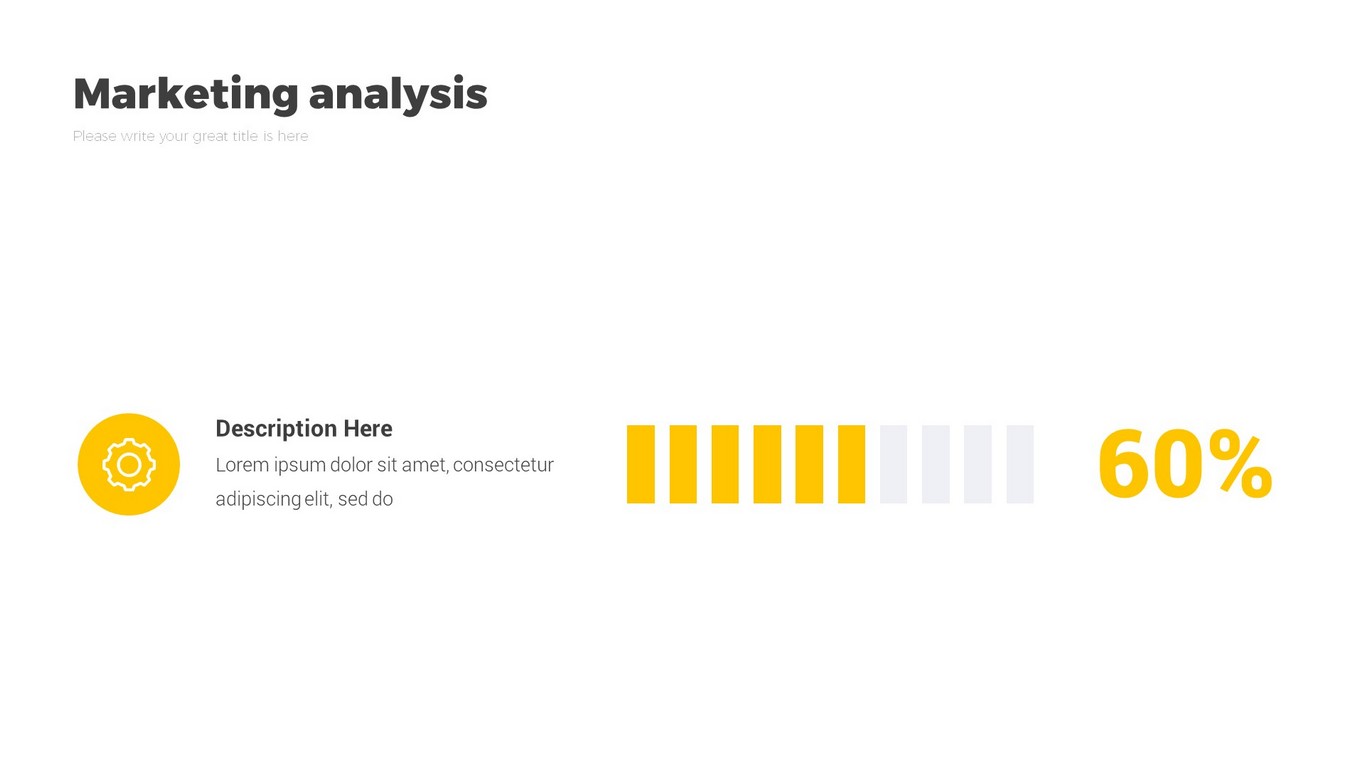 Marketing analysis

Please write your great title is here

Description Here

Lorem ipsum dolor sit amet, consectetur adipiscing elit, sed do

60%